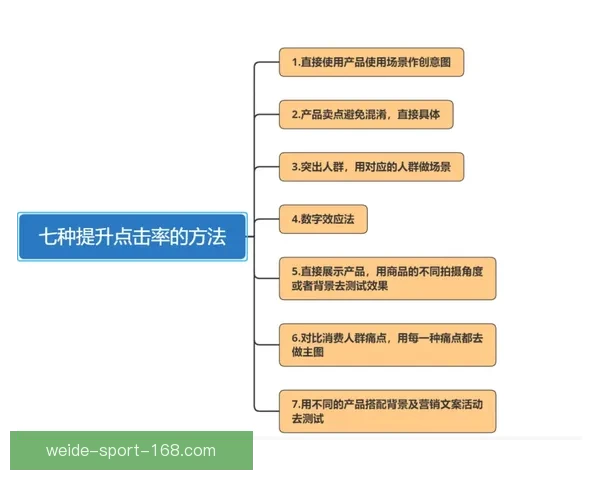 七种提升点击率的方法

1.直接使用产品使用场景作创意图

2.产品卖点避免混淆，直接具体

3.突出人群，用对应的人群做场景

4.数字效应法

5.直接展示产品，用商品的不同拍摄角度或者背景去测试效果

6.对比消费人群痛点，用每一种痛点都去做主图

7.用不同的产品搭配背景及营销文案活动去测试

weide-sport-168.com